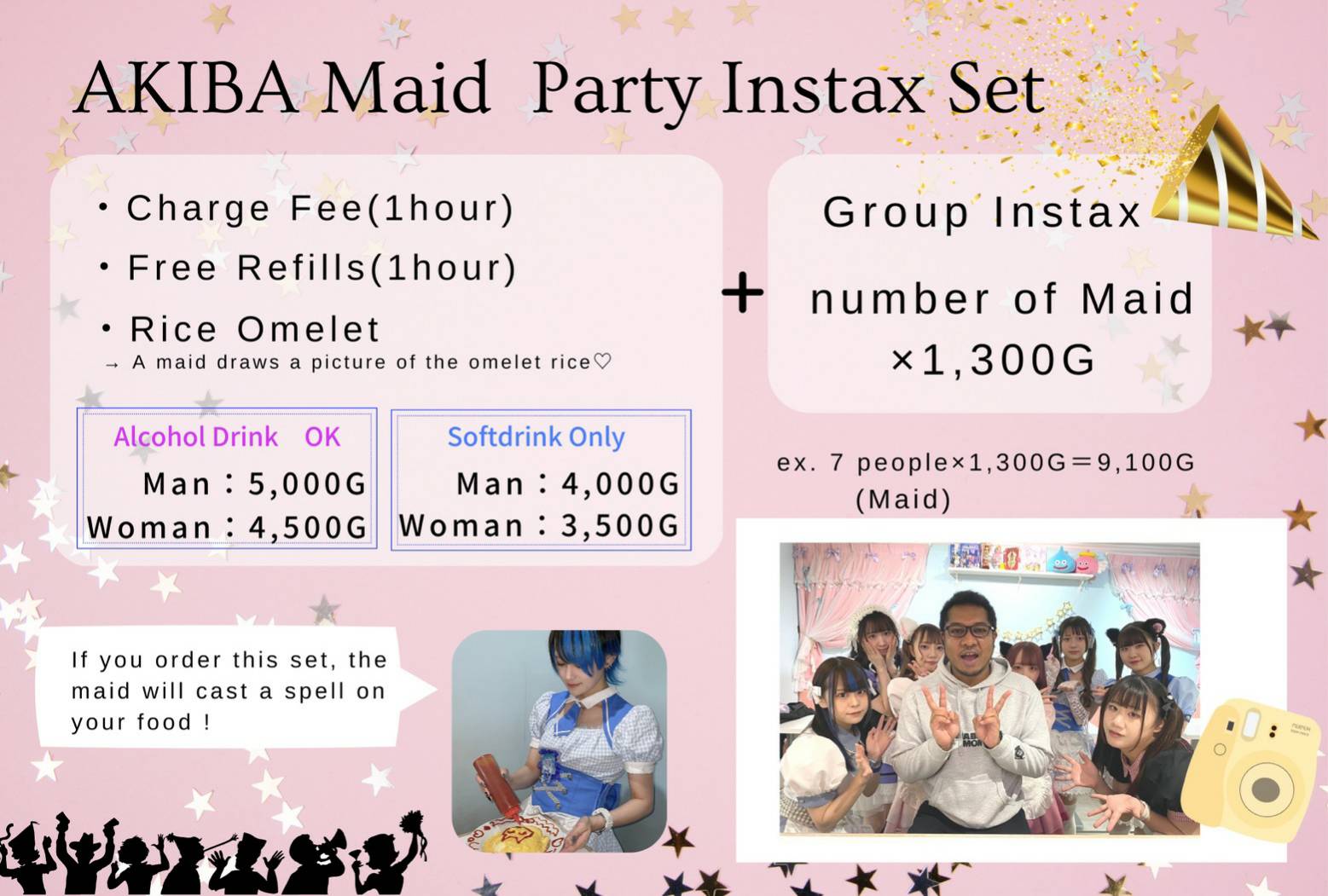 AKIBA Maid Party Instax Set

・Charge Fee(1hour)
・Free Refills(1hour)
・Rice Omelet
→ A maid draws a picture of the omelet rice♡

Alcohol Drink OK
Man：5,000G
Woman：4,500G

Softdrink Only
Man：4,000G
Woman：3,500G

+

Group Instax
number of Maid ×1,300G

ex. 7 people×1,300G＝9,100G (Maid)

If you order this set, the maid will cast a spell on your food !